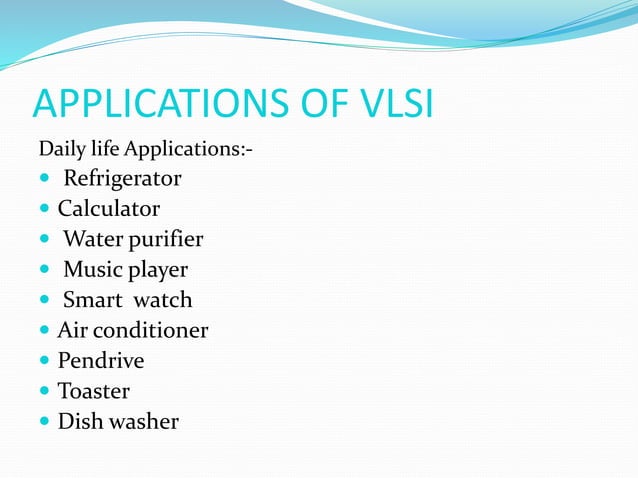 APPLICATIONS OF VLSI

Daily life Applications:-

- Refrigerator
- Calculator
- Water purifier
- Music player
- Smart watch
- Air conditioner
- Pendrive
- Toaster
- Dish washer